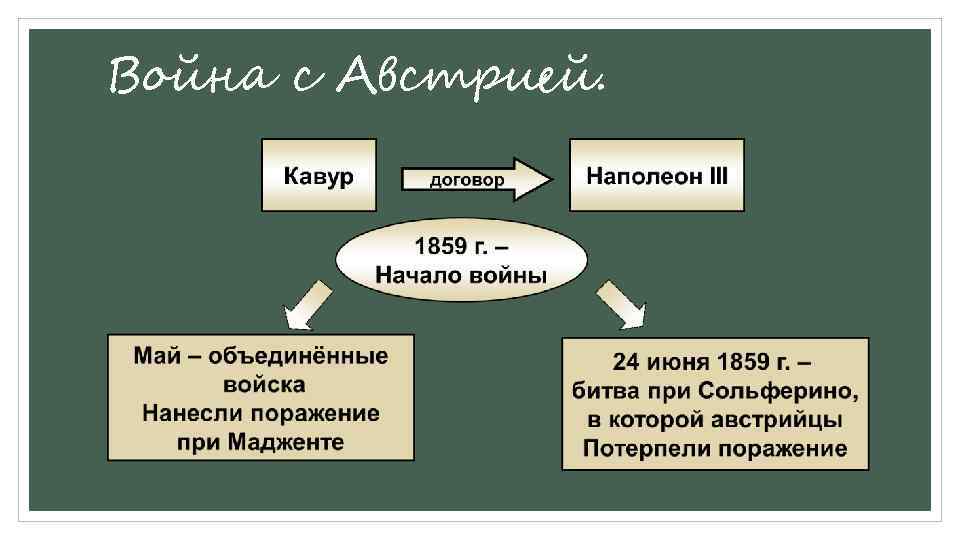 Война с Австрией.

Кавур

договор

Наполеон III

1859 г. – Начало войны

Май – объединённые войска Нанесли поражение при Мадженте

24 июня 1859 г. – битва при Сольферино, в которой австрийцы Потерпели поражение